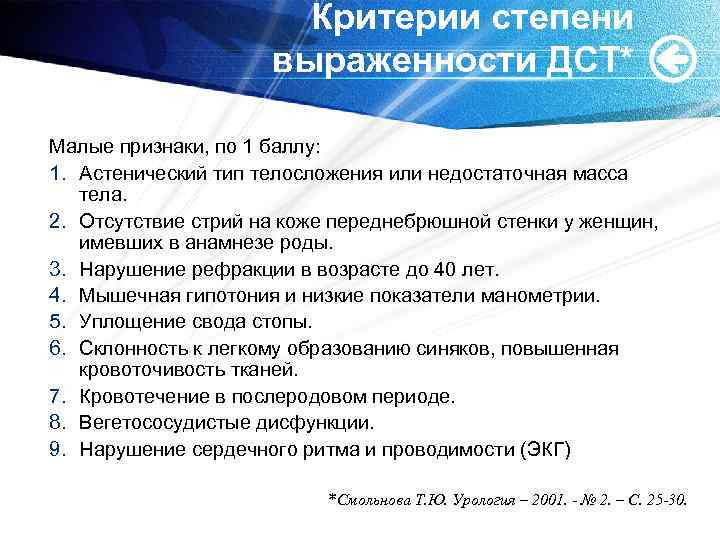 Критерии степени выраженности ДСТ*

Малые признаки, по 1 баллу:
1. Астенический тип телосложения или недостаточная масса тела.
2. Отсутствие стрий на коже переднебрюшной стенки у женщин, имевших в анамнезе роды.
3. Нарушение рефракции в возрасте до 40 лет.
4. Мышечная гипотония и низкие показатели манометрии.
5. Уплощение свода стопы.
6. Склонность к легкому образованию синяков, повышенная кровоточивость тканей.
7. Кровотечение в послеродовом периоде.
8. Вегетососудистые дисфункции.
9. Нарушение сердечного ритма и проводимости (ЭКГ)

*Смольнова Т.Ю. Урология – 2001. - № 2. – С. 25-30.